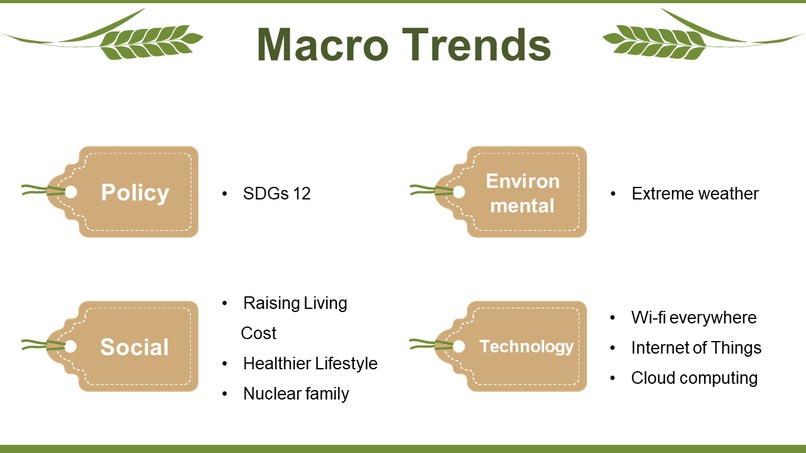 Macro Trends

Policy

• SDGs 12

Environ mental

• Extreme weather

Social

• Raising Living Cost
• Healthier Lifestyle
• Nuclear family

Technology

• Wi-fi everywhere
• Internet of Things
• Cloud computing